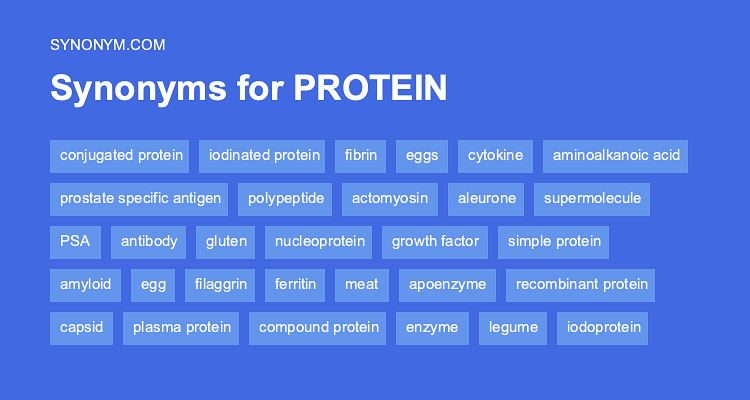 SYNONYM.COM

Synonyms for PROTEIN

conjugated protein
iodinated protein
fibrin
eggs
cytokine
aminoalkanoic acid
prostate specific antigen
polypeptide
actomyosin
aleurone
supermolecule
PSA
antibody
gluten
nucleoprotein
growth factor
simple protein
amyloid
egg
filaggrin
ferritin
meat
apoenzyme
recombinant protein
capsid
plasma protein
compound protein
enzyme
legume
iodoprotein